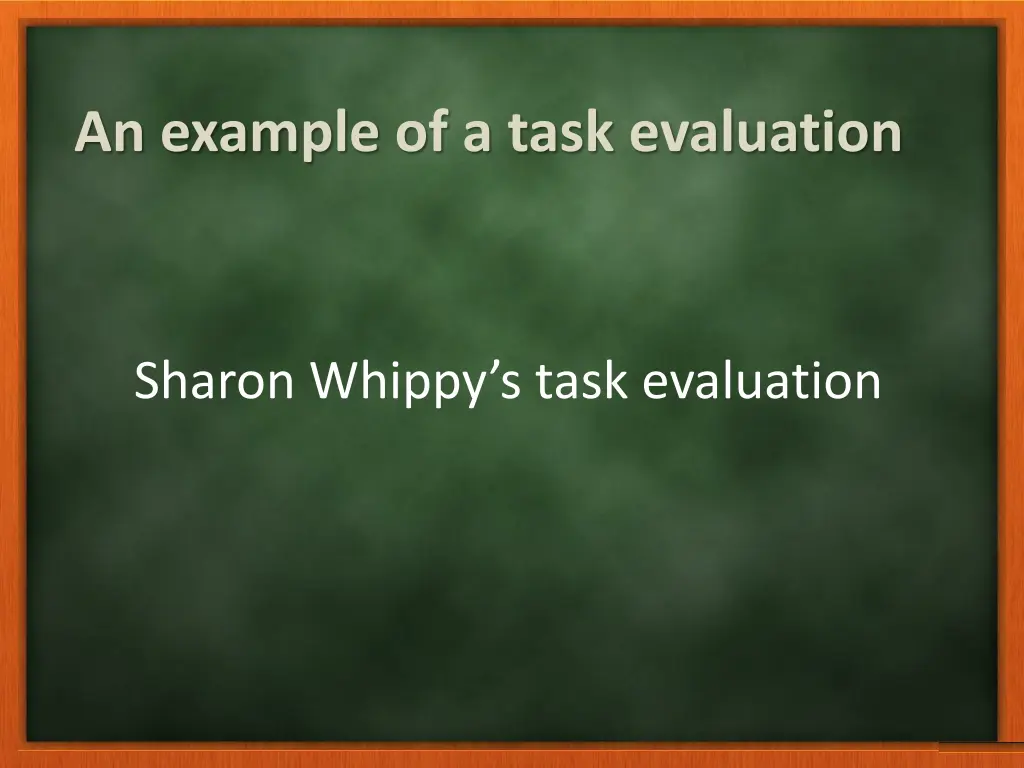 An example of a task evaluation

Sharon Whippy’s task evaluation